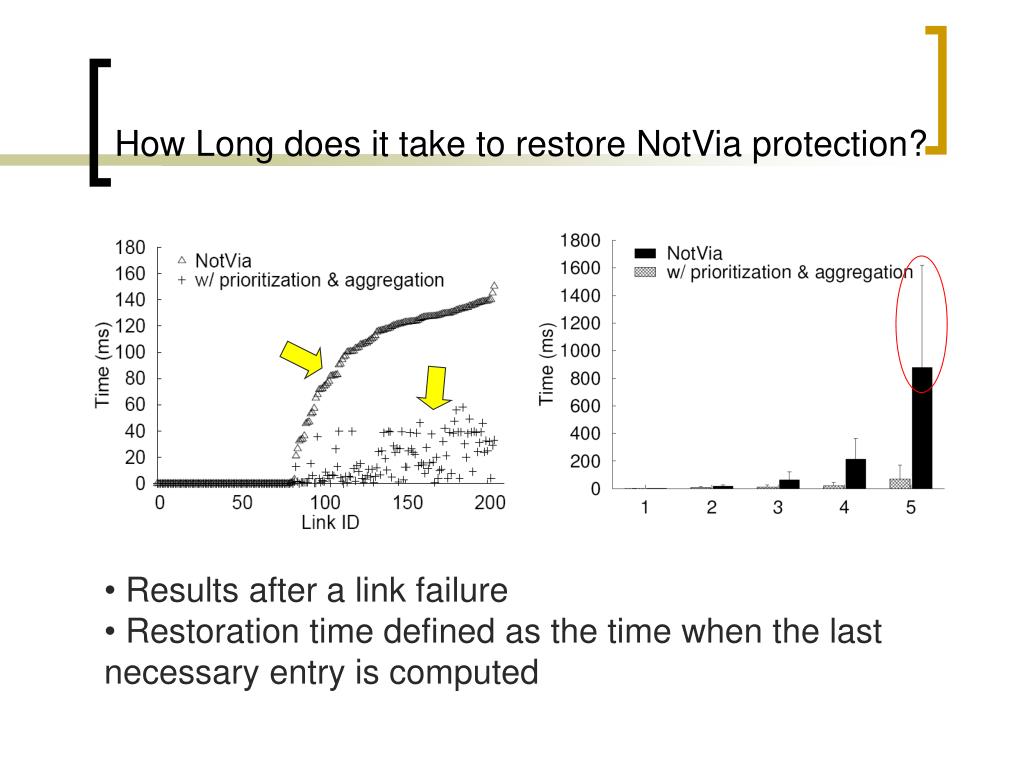 How Long does it take to restore NotVia protection?

180
160
140
120
100
80
60
40
20
0
Time (ms)
NotVia
w/ prioritization & aggregation
0 50 100 150 200
Link ID

1800
1600
1400
1200
1000
800
600
400
200
0
Time (ms)
NotVia
w/ prioritization & aggregation
1 2 3 4 5

• Results after a link failure
• Restoration time defined as the time when the last necessary entry is computed